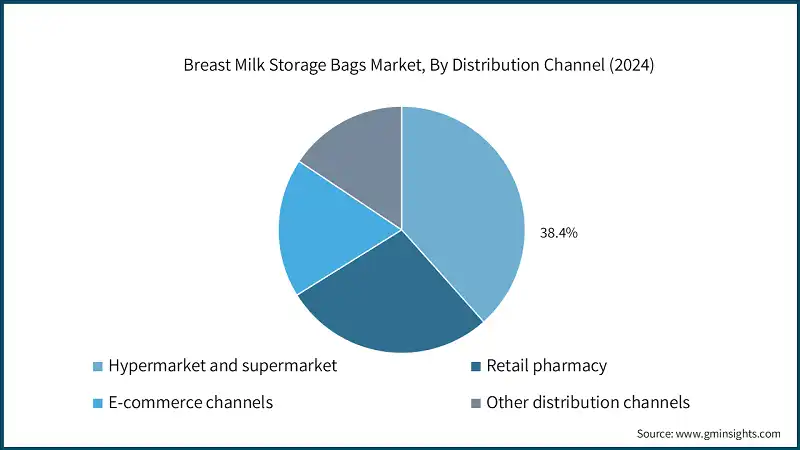 Breast Milk Storage Bags Market, By Distribution Channel (2024)

38.4%

Hypermarket and supermarket
Retail pharmacy
E-commerce channels
Other distribution channels

Source: www.gminsights.com